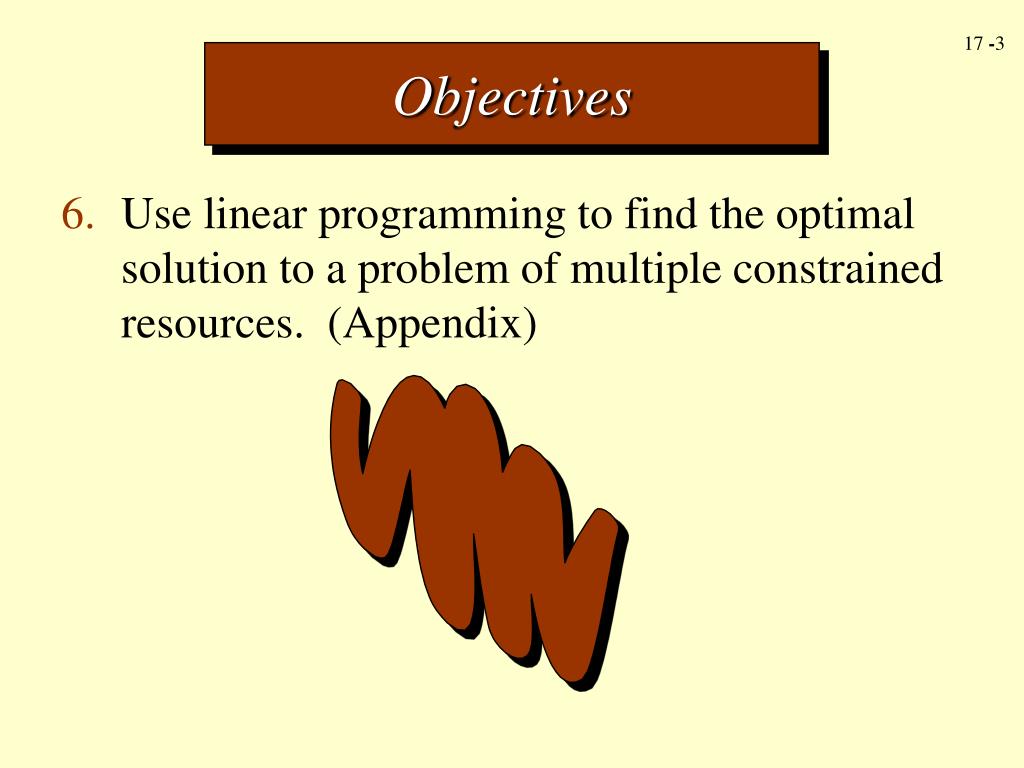 17 -3

Objectives

6. Use linear programming to find the optimal solution to a problem of multiple constrained resources. (Appendix)